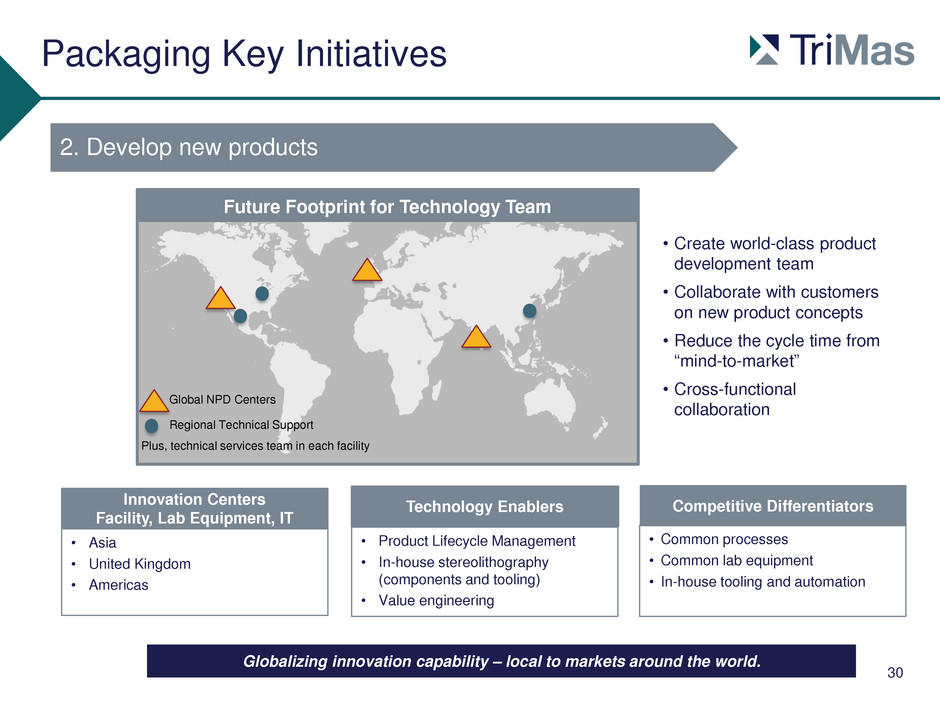 Packaging Key Initiatives

TriMas

2. Develop new products

Future Footprint for Technology Team

Global NPD Centers

Regional Technical Support

Plus, technical services team in each facility

• Create world-class product development team

• Collaborate with customers on new product concepts

• Reduce the cycle time from "mind-to-market"

• Cross-functional collaboration

Innovation Centers
Facility, Lab Equipment, IT

• Asia
• United Kingdom
• Americas

Technology Enablers

• Product Lifecycle Management
• In-house stereolithography (components and tooling)
• Value engineering

Competitive Differentiators

• Common processes
• Common lab equipment
• In-house tooling and automation

Globalizing innovation capability – local to markets around the world.

30